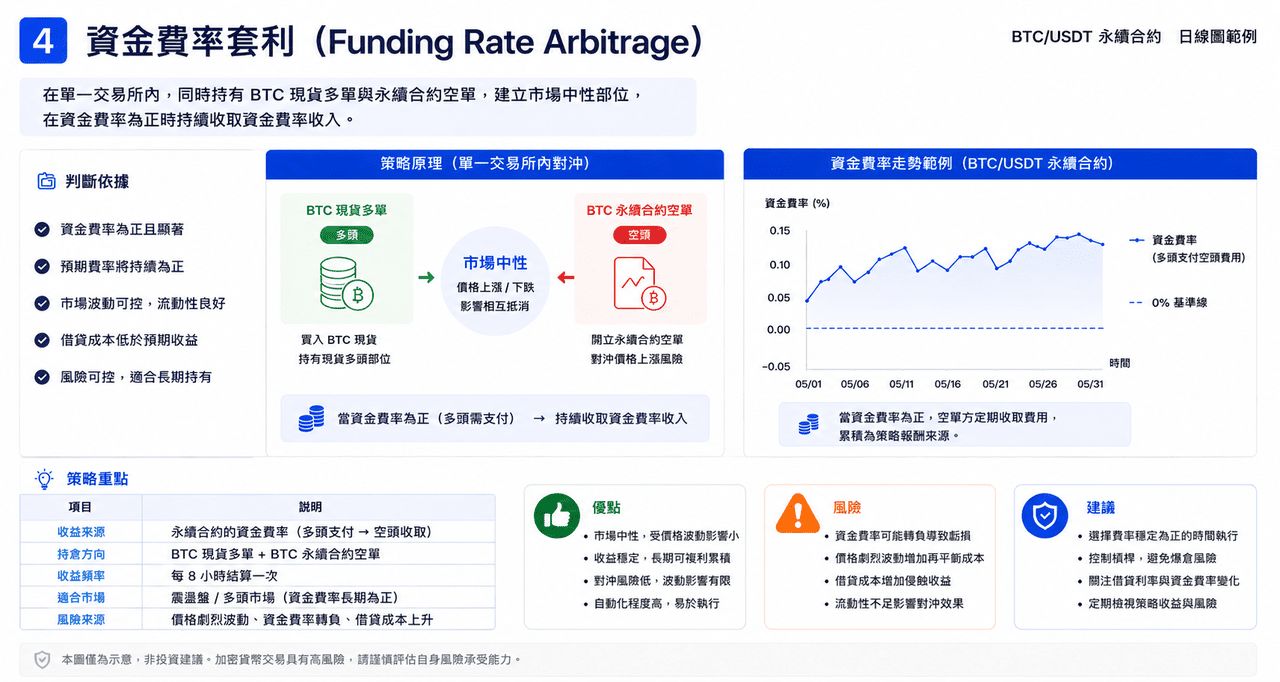 4 資金費率套利（Funding Rate Arbitrage）

BTC/USDT 永續合約　日線圖範例

在單一交易所內，同時持有 BTC 現貨多單與永續合約空單，建立市場中性部位，在資金費率為正時持續收取資金費率收入。

判斷依據

資金費率為正且顯著

預期費率將持續為正

市場波動可控，流動性良好

借貸成本低於預期收益

風險可控，適合長期持有

策略原理（單一交易所內對沖）

BTC 現貨多單
多頭
買入 BTC 現貨
持有現貨多頭部位

市場中性
價格上漲 / 下跌
影響相互抵消

BTC 永續合約空單
空頭
開立永續合約空單
對沖價格上漲風險

當資金費率為正（多頭需支付） → 持續收取資金費率收入

資金費率走勢範例（BTC/USDT 永續合約）

資金費率 (%)
0.15
0.10
0.05
0.00
−0.05
05/01 05/06 05/11 05/16 05/21 05/26 05/31
時間

資金費率
(多頭支付空頭費用)

0% 基準線

當資金費率為正，空單方定期收取費用，累積為策略報酬來源。

策略重點

| 項目 | 說明 |
|---|---|
| 收益來源 | 永續合約的資金費率（多頭支付 → 空頭收取） |
| 持倉方向 | BTC 現貨多單 + BTC 永續合約空單 |
| 收益頻率 | 每 8 小時結算一次 |
| 適合市場 | 震盪盤 / 多頭市場（資金費率長期為正） |
| 風險來源 | 價格劇烈波動、資金費率轉負、借貸成本上升 |

優點
• 市場中性，受價格波動影響小
• 收益穩定，長期可複利累積
• 對沖風險低，波動影響有限
• 自動化程度高，易於執行

風險
• 資金費率可能轉負導致虧損
• 價格劇烈波動增加再平衡成本
• 借貸成本增加侵蝕收益
• 流動性不足影響對沖效果

建議
• 選擇費率穩定為正的時間執行
• 控制槓桿，避免爆倉風險
• 關注借貸利率與資金費率變化
• 定期檢視策略收益與風險

本圖僅為示意，非投資建議。加密貨幣交易具有高風險，請謹慎評估自身風險承受能力。